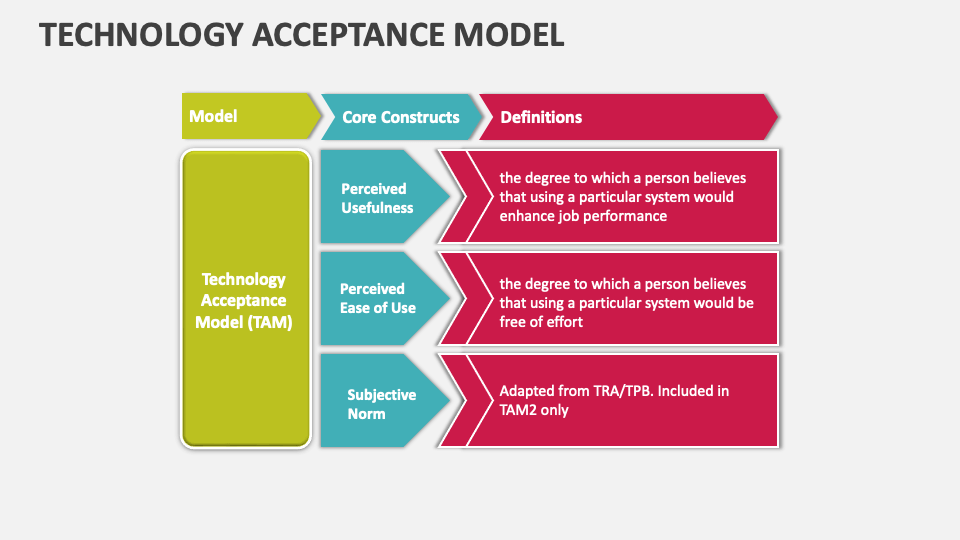 TECHNOLOGY ACCEPTANCE MODEL

| Model | Core Constructs | Definitions |
|---|---|---|
| Technology Acceptance Model (TAM) | Perceived Usefulness | the degree to which a person believes that using a particular system would enhance job performance |
| | Perceived Ease of Use | the degree to which a person believes that using a particular system would be free of effort |
| | Subjective Norm | Adapted from TRA/TPB. Included in TAM2 only |